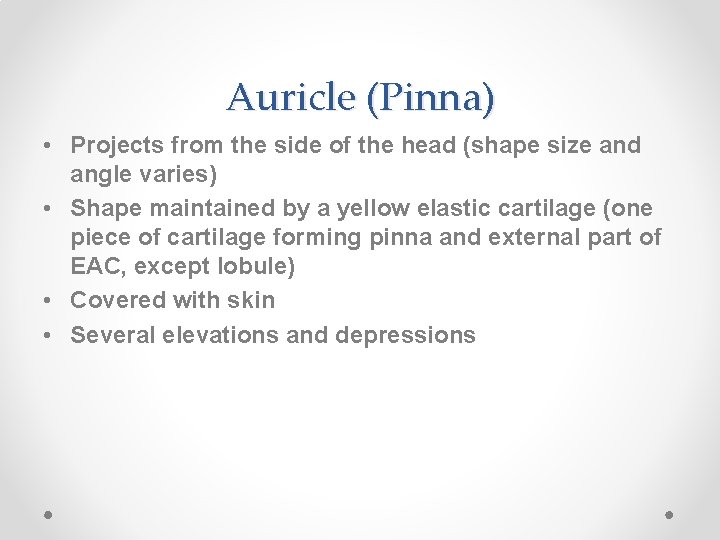 Auricle (Pinna)

• Projects from the side of the head (shape size and angle varies)
• Shape maintained by a yellow elastic cartilage (one piece of cartilage forming pinna and external part of EAC, except lobule)
• Covered with skin
• Several elevations and depressions